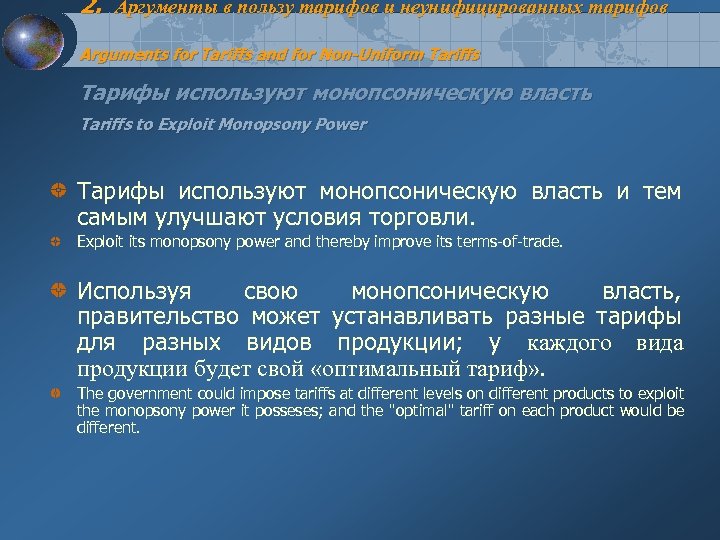 2. Аргументы в пользу тарифов и неунифицированных тарифов

Arguments for Tariffs and for Non-Uniform Tariffs

Тарифы используют монопсоническую власть

Tariffs to Exploit Monopsony Power

Тарифы используют монопсоническую власть и тем самым улучшают условия торговли.

Exploit its monopsony power and thereby improve its terms-of-trade.

Используя свою монопсоническую власть, правительство может устанавливать разные тарифы для разных видов продукции; у каждого вида продукции будет свой «оптимальный тариф».

The government could impose tariffs at different levels on different products to exploit the monopsony power it posseses; and the "optimal" tariff on each product would be different.